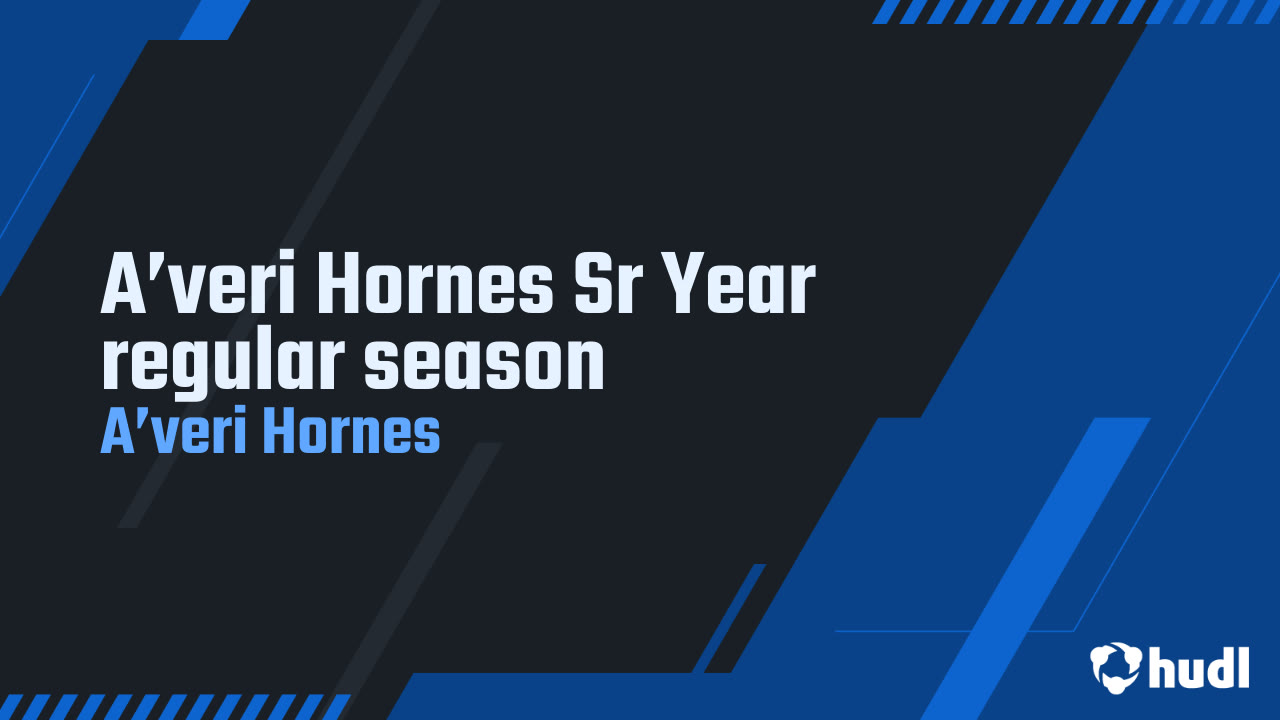 A’veri Hornes Sr Year regular season
A’veri Hornes

hudl